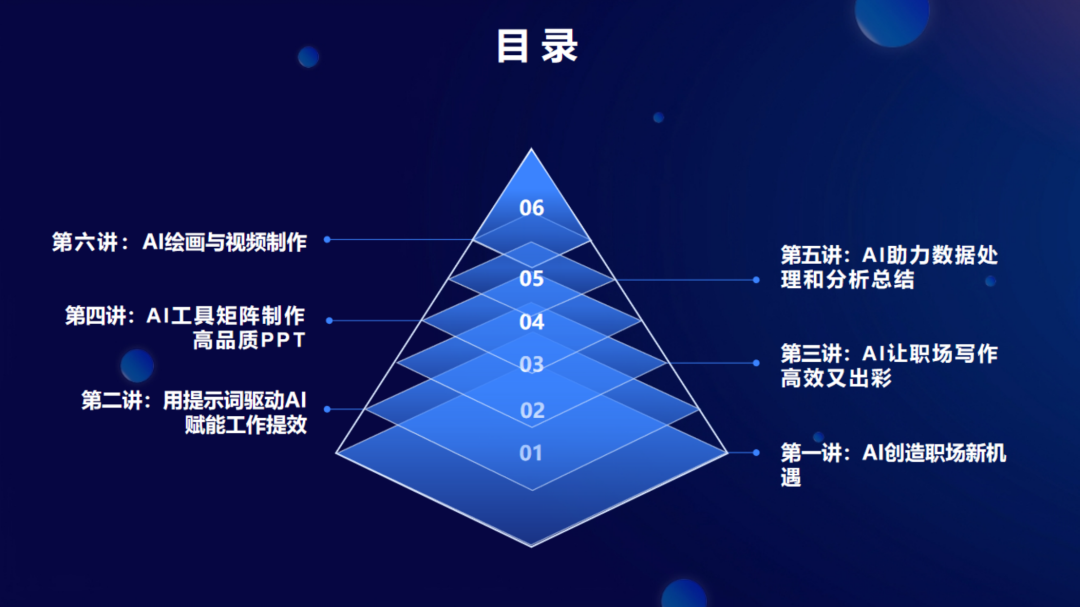 目录

第六讲：AI绘画与视频制作

第四讲：AI工具矩阵制作高品质PPT

第二讲：用提示词驱动AI赋能工作提效

06

05

04

03

02

01

第五讲：AI助力数据处理和分析总结

第三讲：AI让职场写作高效又出彩

第一讲：AI创造职场新机遇